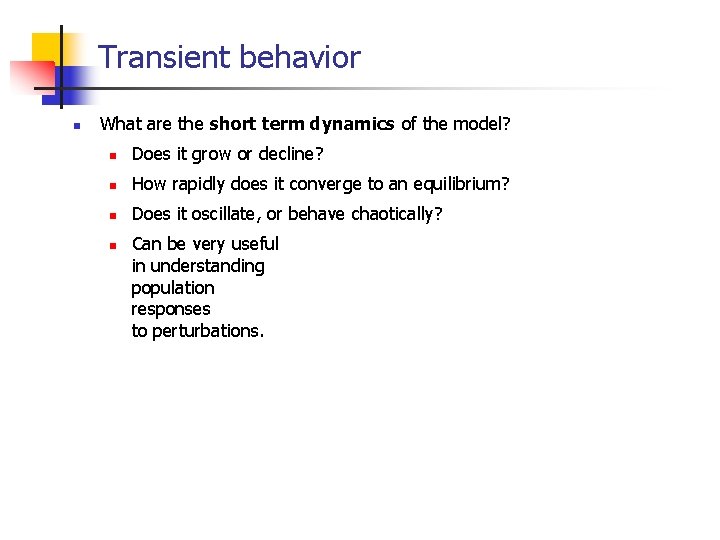 Transient behavior

What are the short term dynamics of the model?

Does it grow or decline?

How rapidly does it converge to an equilibrium?

Does it oscillate, or behave chaotically?

Can be very useful in understanding population responses to perturbations.